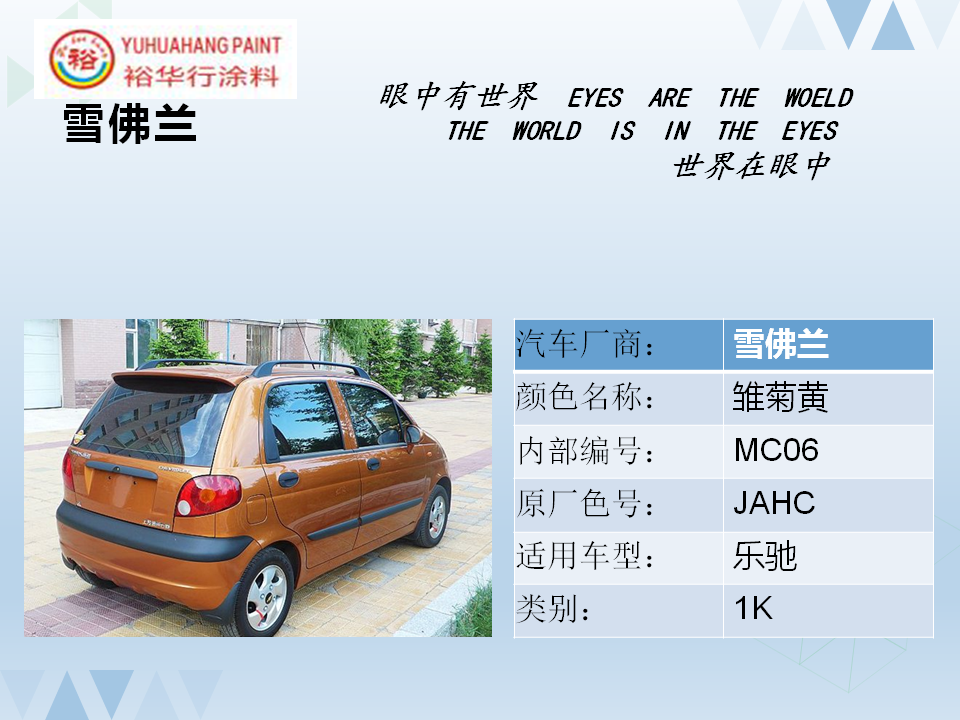 裕
YUHUAHANG PAINT
裕华行涂料

雪佛兰

眼中有世界 EYES ARE THE WOELD
THE WORLD IS IN THE EYES
世界在眼中

| 汽车厂商： | 雪佛兰 |
|---|---|
| 颜色名称： | 雏菊黄 |
| 内部编号： | MC06 |
| 原厂色号： | JAHC |
| 适用车型： | 乐驰 |
| 类别： | 1K |